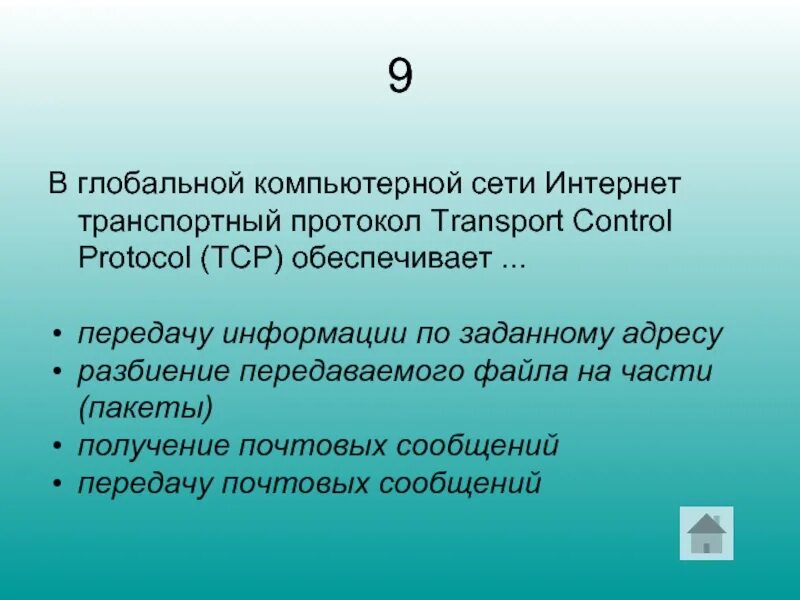 9

В глобальной компьютерной сети Интернет транспортный протокол Transport Control Protocol (TCP) обеспечивает ...

• передачу информации по заданному адресу
• разбиение передаваемого файла на части (пакеты)
• получение почтовых сообщений
• передачу почтовых сообщений